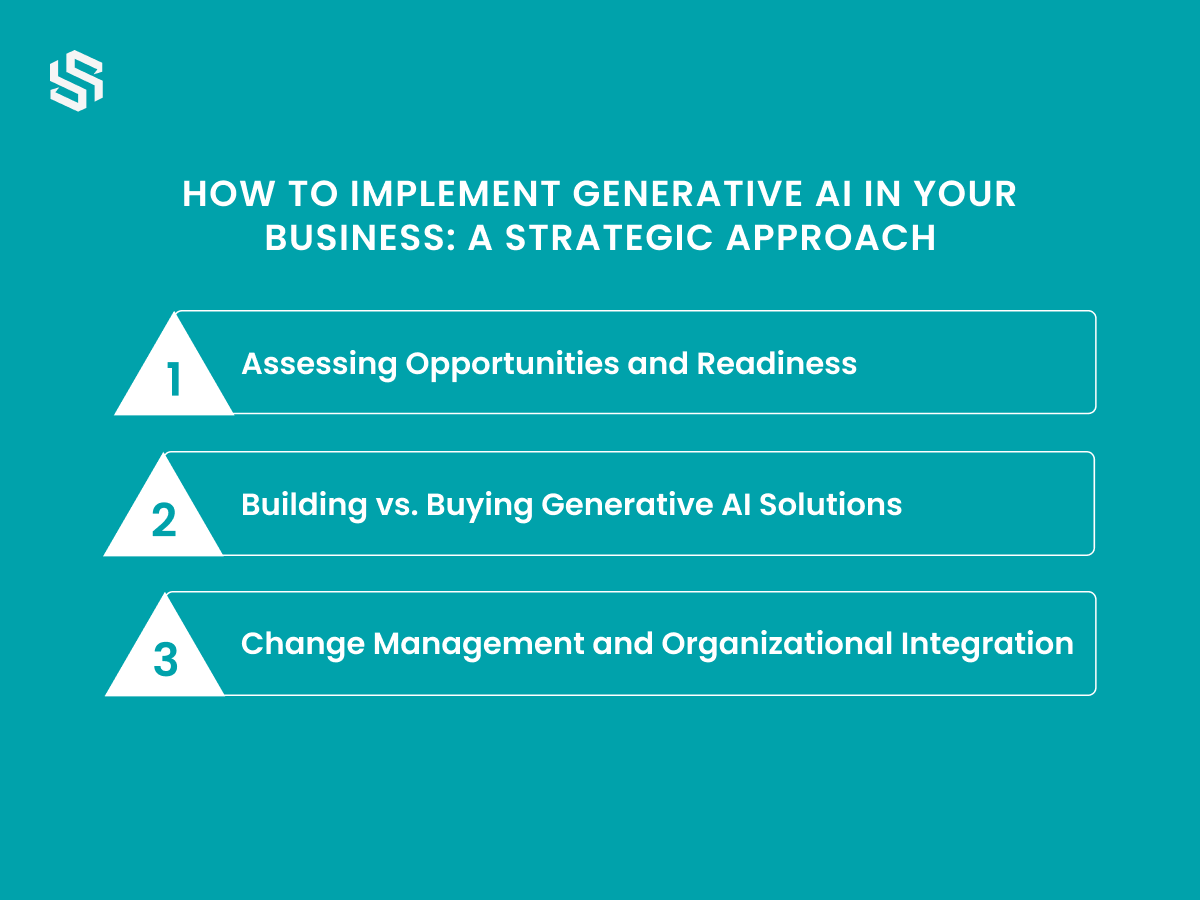 HOW TO IMPLEMENT GENERATIVE AI IN YOUR BUSINESS: A STRATEGIC APPROACH

1 Assessing Opportunities and Readiness

2 Building vs. Buying Generative AI Solutions

3 Change Management and Organizational Integration